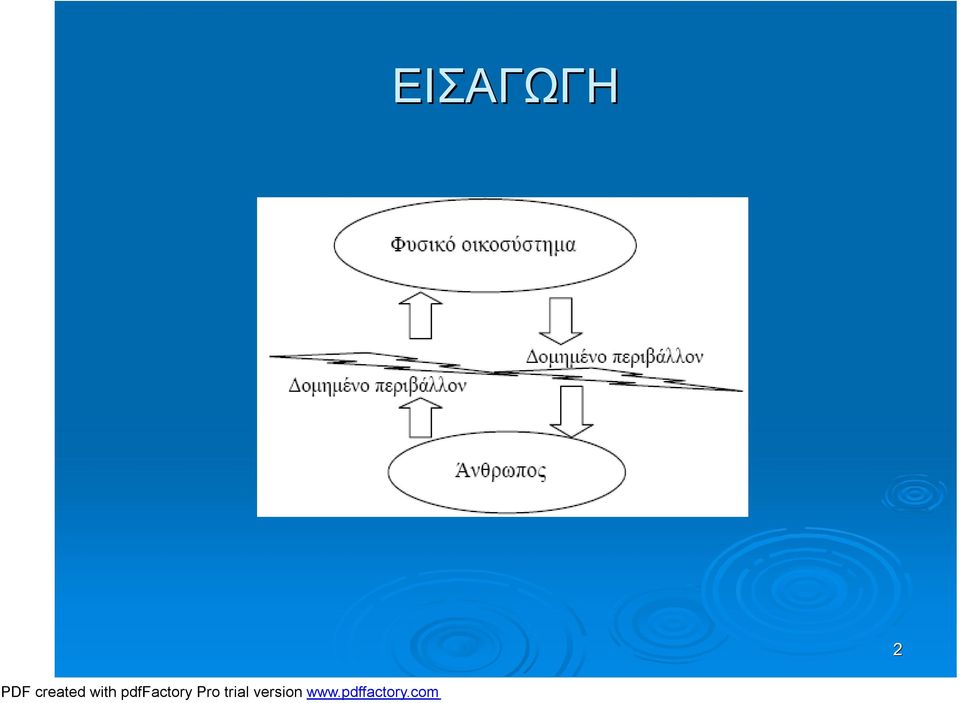 ΕΙΣΑΓΩΓΗ

Φυσικό οικοσύστημα

Δομημένο περιβάλλον

Δομημένο περιβάλλον

Άνθρωπος

2

PDF created with pdfFactory Pro trial version www.pdffactory.com